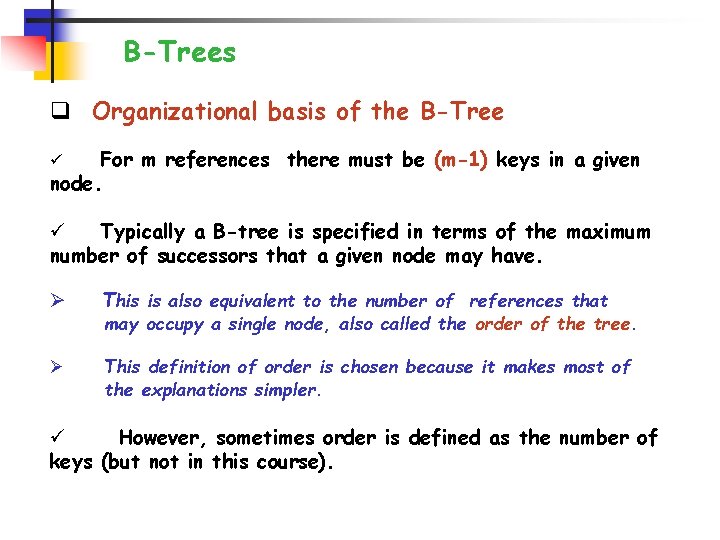 B-Trees

❑ Organizational basis of the B-Tree

✓ For m references there must be (m-1) keys in a given node.

✓ Typically a B-tree is specified in terms of the maximum number of successors that a given node may have.

➢ This is also equivalent to the number of references that may occupy a single node, also called the order of the tree.

➢ This definition of order is chosen because it makes most of the explanations simpler.

✓ However, sometimes order is defined as the number of keys (but not in this course).